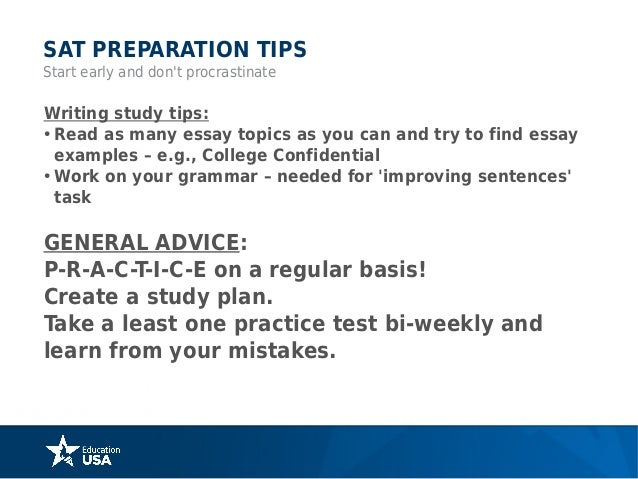 SAT PREPARATION TIPS
Start early and don't procrastinate

Writing study tips:
• Read as many essay topics as you can and try to find essay examples – e.g., College Confidential
• Work on your grammar – needed for 'improving sentences' task

GENERAL ADVICE:
P-R-A-C-T-I-C-E on a regular basis!
Create a study plan.
Take a least one practice test bi-weekly and learn from your mistakes.

Education USA